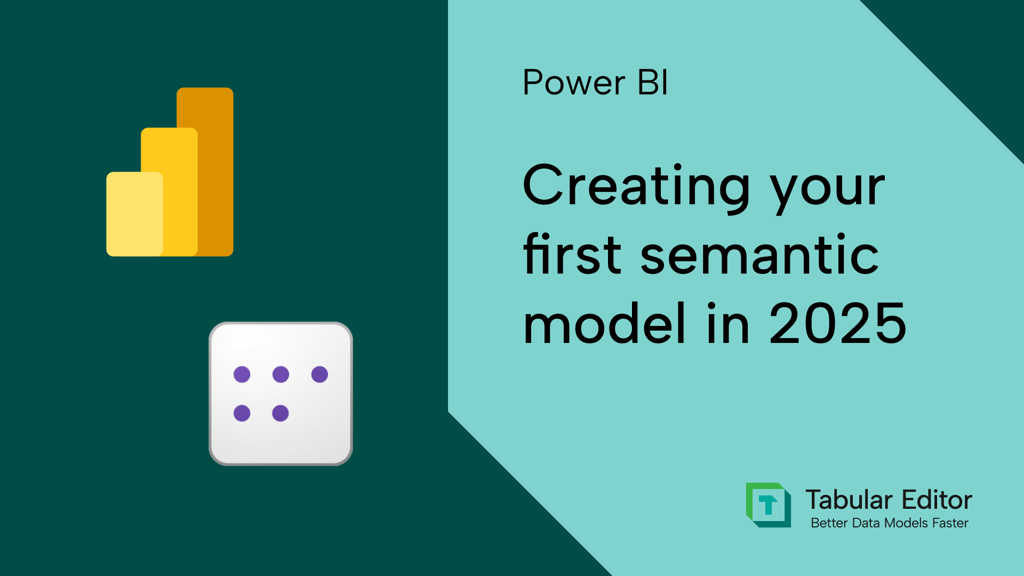 Power BI

Creating your first semantic model in 2025

Tabular Editor
Better Data Models Faster